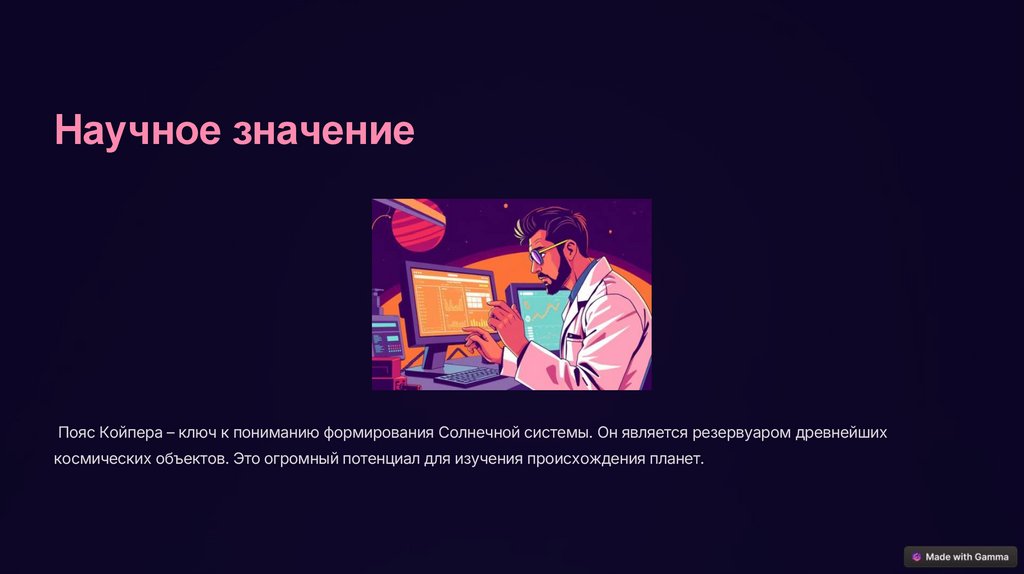 Научное значение

Пояс Койпера – ключ к пониманию формирования Солнечной системы. Он является резервуаром древнейших космических объектов. Это огромный потенциал для изучения происхождения планет.

Made with Gamma